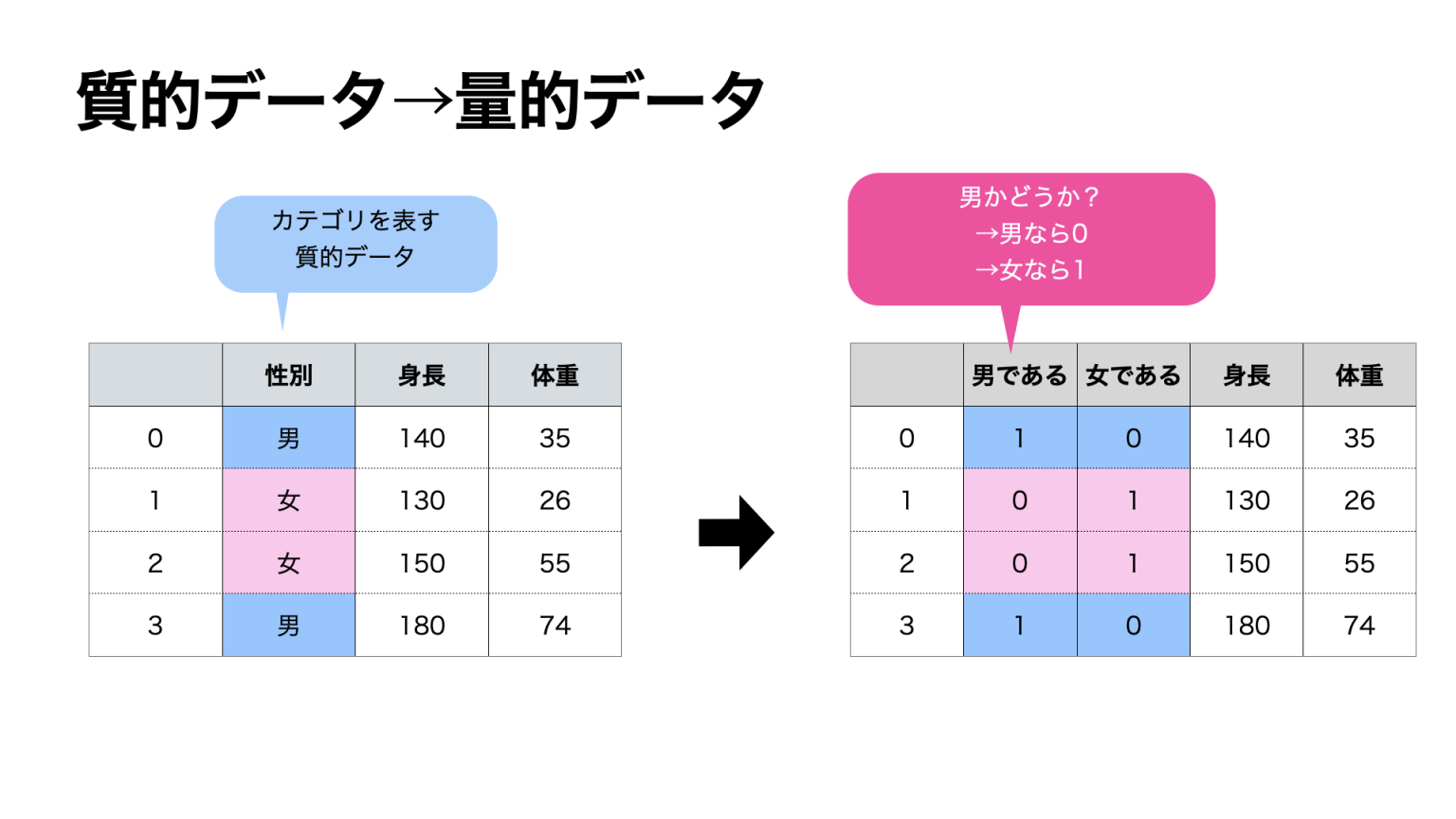 質的データ→量的データ

カテゴリを表す
質的データ

|  | 性別 | 身長 | 体重 |
|---|---|---|---|
| 0 | 男 | 140 | 35 |
| 1 | 女 | 130 | 26 |
| 2 | 女 | 150 | 55 |
| 3 | 男 | 180 | 74 |

男かどうか？
→男なら0
→女なら1

|  | 男である | 女である | 身長 | 体重 |
|---|---|---|---|---|
| 0 | 1 | 0 | 140 | 35 |
| 1 | 0 | 1 | 130 | 26 |
| 2 | 0 | 1 | 150 | 55 |
| 3 | 1 | 0 | 180 | 74 |